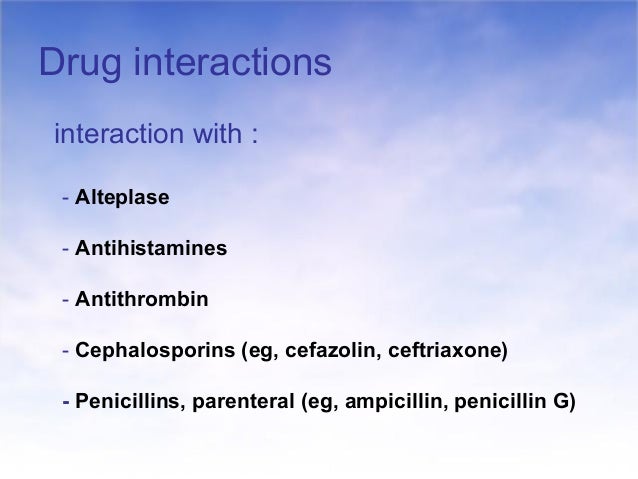 Drug interactions

interaction with :

- Alteplase

- Antihistamines

- Antithrombin

- Cephalosporins (eg, cefazolin, ceftriaxone)

- Penicillins, parenteral (eg, ampicillin, penicillin G)